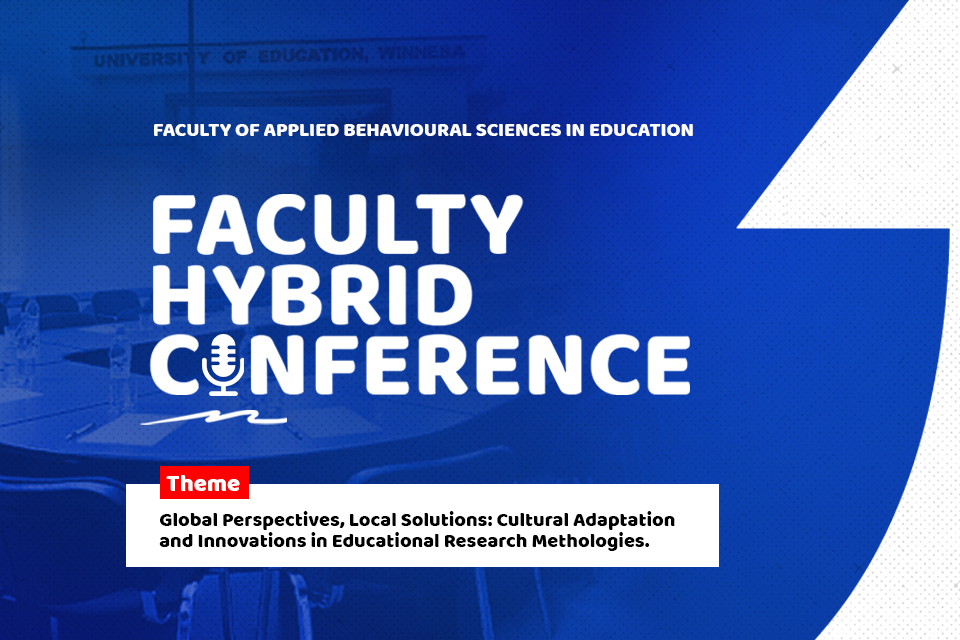 UNIVERSITY OF EDUCATION, WINNEBA

FACULTY OF APPLIED BEHAVIOURAL SCIENCES IN EDUCATION

FACULTY HYBRID CONFERENCE

Theme

Global Perspectives, Local Solutions: Cultural Adaptation and Innovations in Educational Research Methologies.